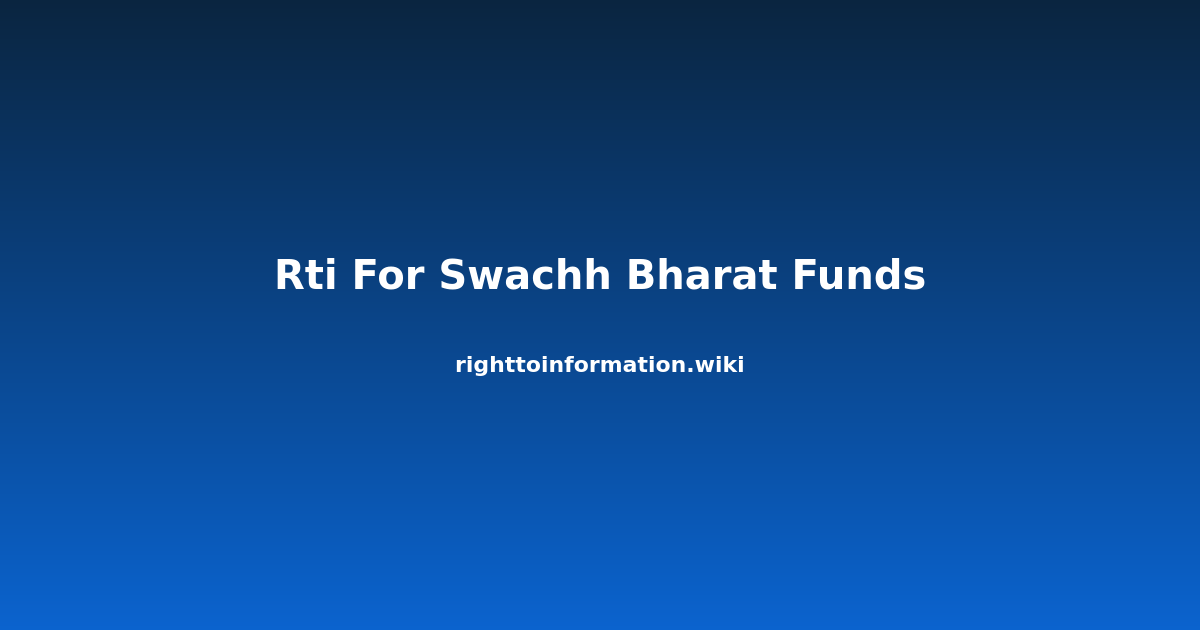 Rti For Swachh Bharat Funds

righttoinformation.wiki